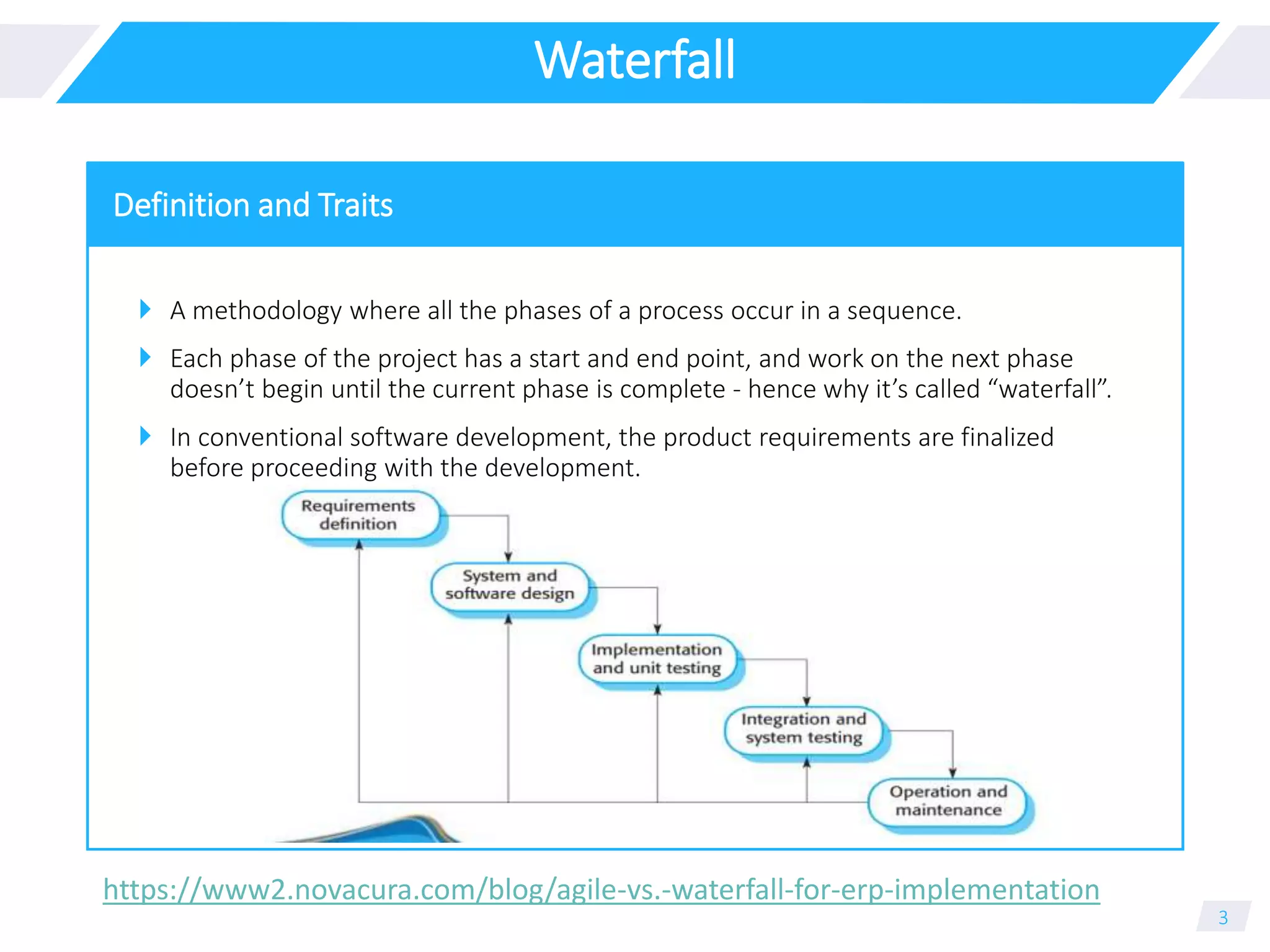 Waterfall

Definition and Traits

A methodology where all the phases of a process occur in a sequence.

Each phase of the project has a start and end point, and work on the next phase doesn’t begin until the current phase is complete - hence why it’s called “waterfall”.

In conventional software development, the product requirements are finalized before proceeding with the development.

Requirements definition

System and software design

Implementation and unit testing

Integration and system testing

Operation and maintenance

https://www2.novacura.com/blog/agile-vs.-waterfall-for-erp-implementation

3